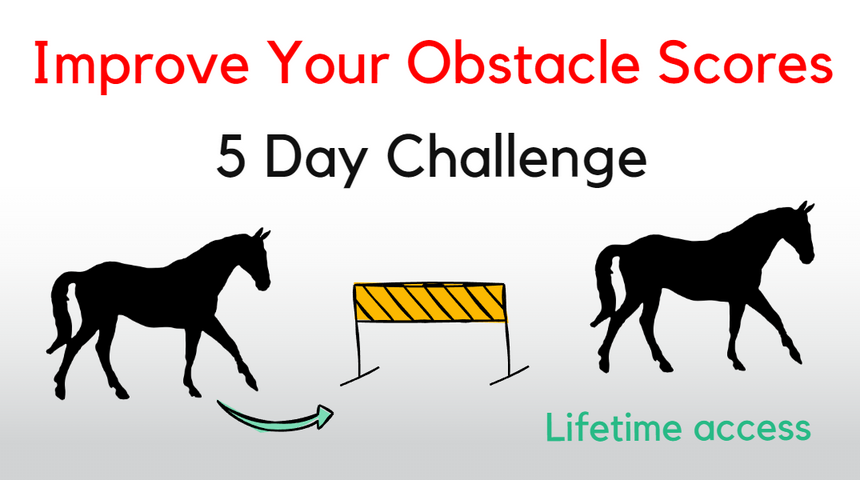 Improve Your Obstacle Scores

5 Day Challenge

Lifetime access